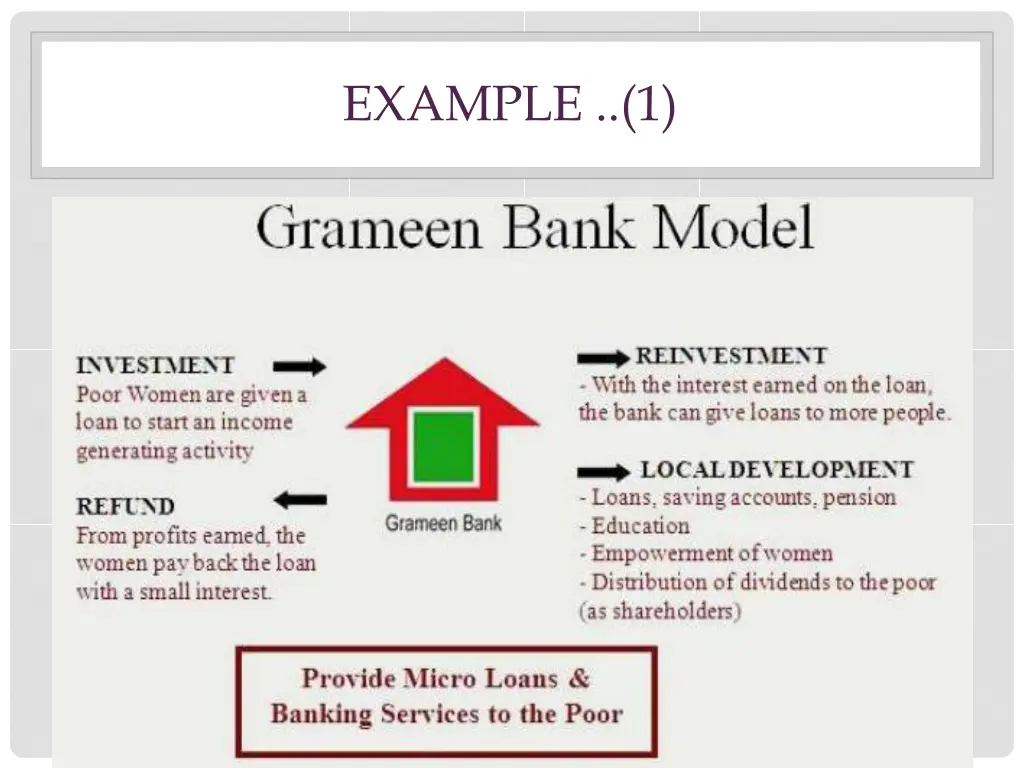 EXAMPLE ..(1)

Grameen Bank Model

INVESTMENT
Poor Women are given a loan to start an income generating activity

REFUND
From profits earned, the women pay back the loan with a small interest.

Grameen Bank

REINVESTMENT
- With the interest earned on the loan, the bank can give loans to more people.

LOCAL DEVELOPMENT
- Loans, saving accounts, pension
- Education
- Empowerment of women
- Distribution of dividends to the poor (as shareholders)

Provide Micro Loans & Banking Services to the Poor